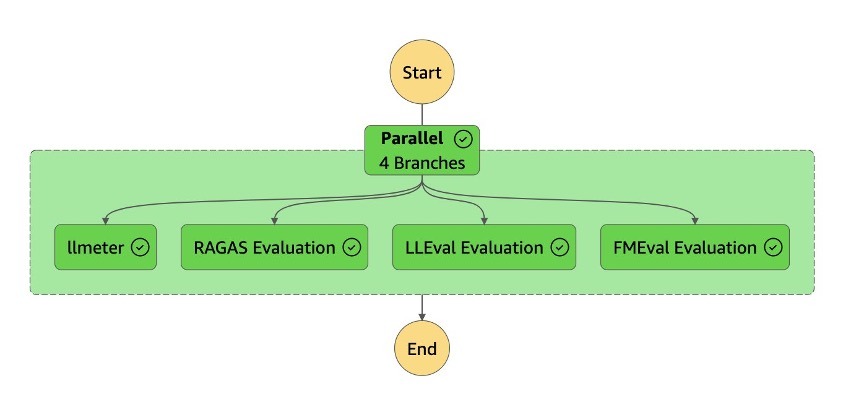 Start

Parallel
4 Branches

llmeter

RAGAS Evaluation

LLEval Evaluation

FMEval Evaluation

End